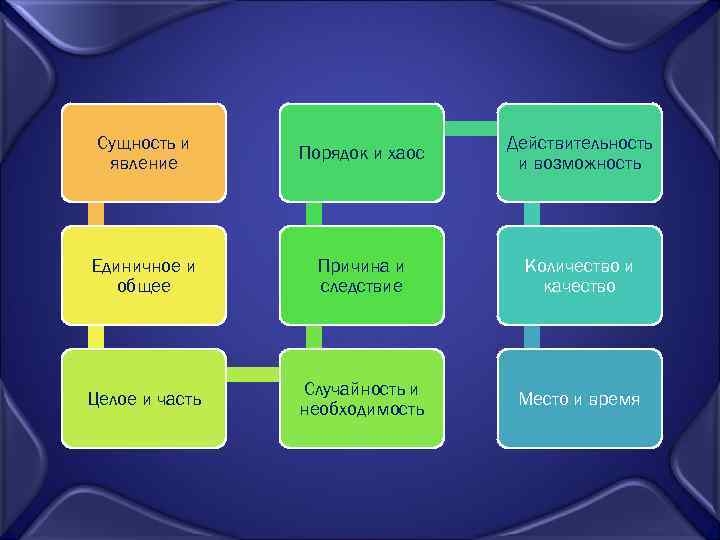 Сущность и явление

Единичное и общее

Целое и часть

Случайность и необходимость

Причина и следствие

Порядок и хаос

Действительность и возможность

Количество и качество

Место и время